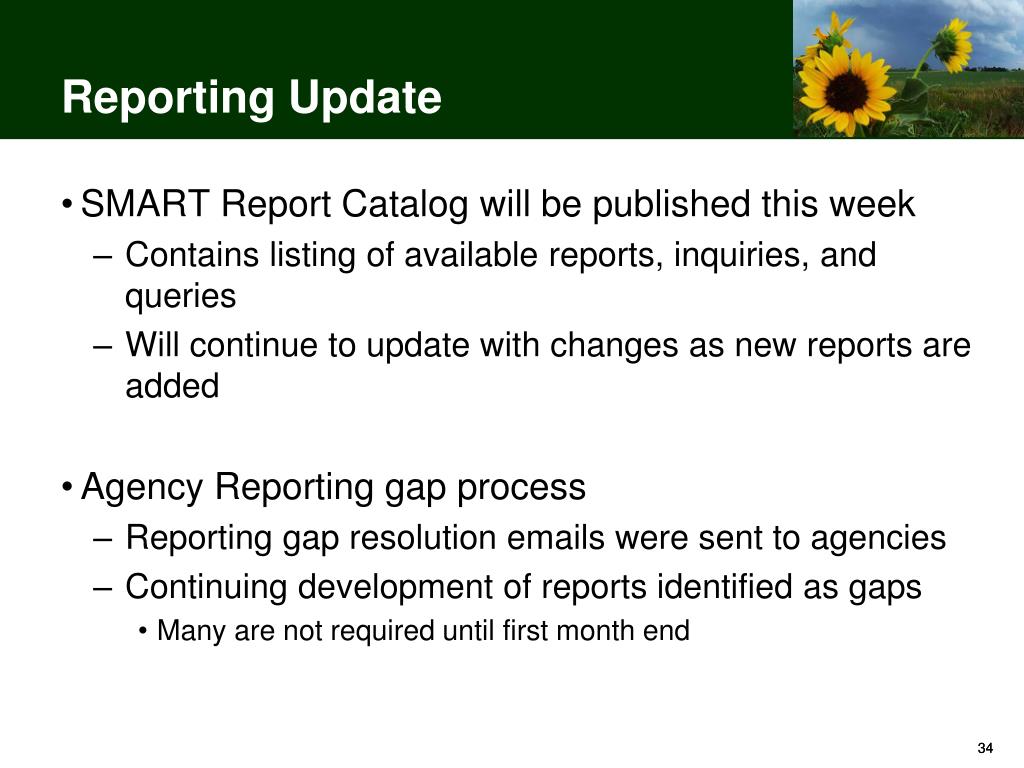 Reporting Update

• SMART Report Catalog will be published this week
– Contains listing of available reports, inquiries, and queries
– Will continue to update with changes as new reports are added

• Agency Reporting gap process
– Reporting gap resolution emails were sent to agencies
– Continuing development of reports identified as gaps
• Many are not required until first month end

34